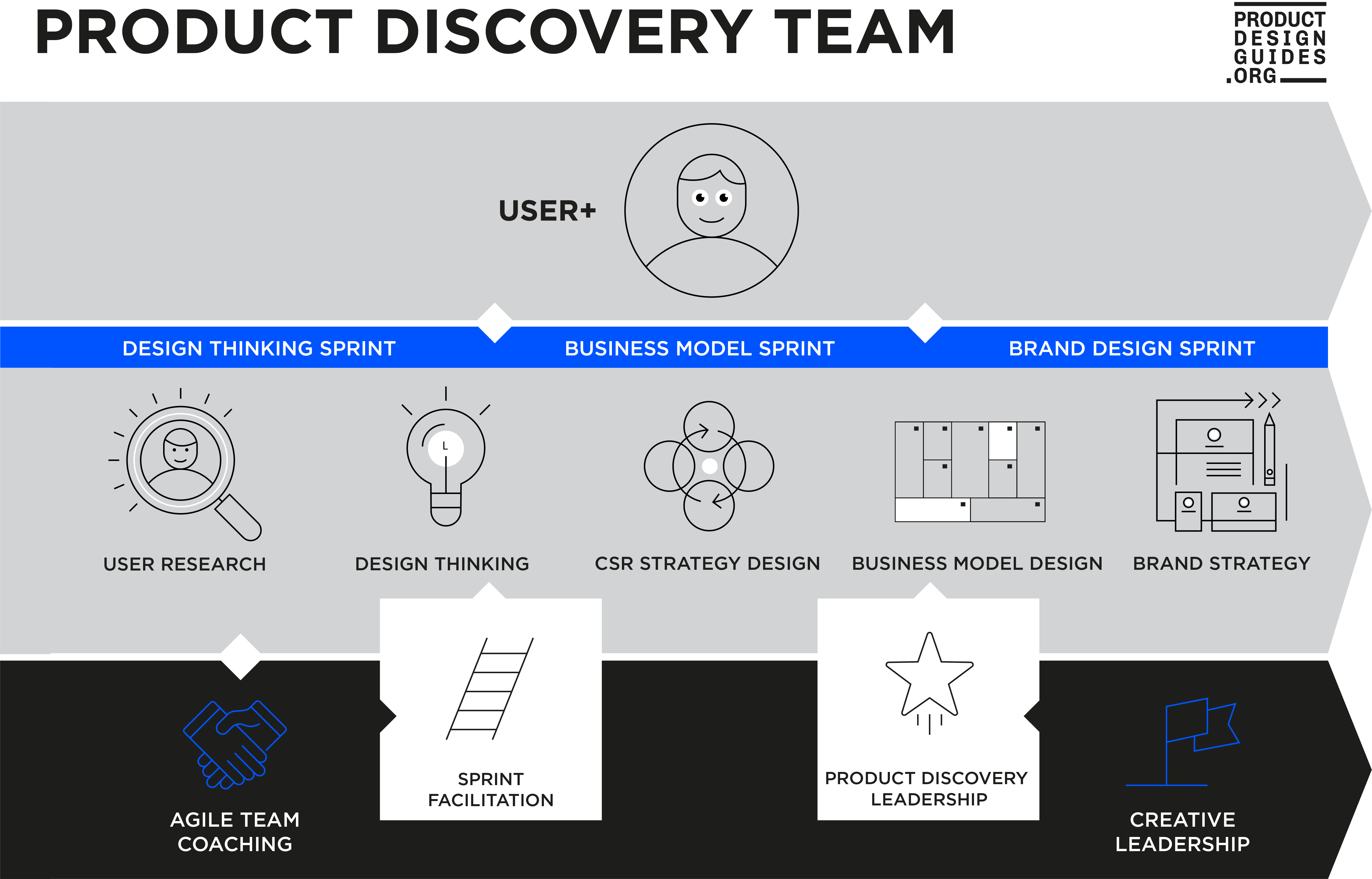 PRODUCT DISCOVERY TEAM

PRODUCT DESIGN GUIDES .ORG

USER+

DESIGN THINKING SPRINT

BUSINESS MODEL SPRINT

BRAND DESIGN SPRINT

USER RESEARCH

DESIGN THINKING

CSR STRATEGY DESIGN

BUSINESS MODEL DESIGN

BRAND STRATEGY

AGILE TEAM COACHING

SPRINT FACILITATION

PRODUCT DISCOVERY LEADERSHIP

CREATIVE LEADERSHIP